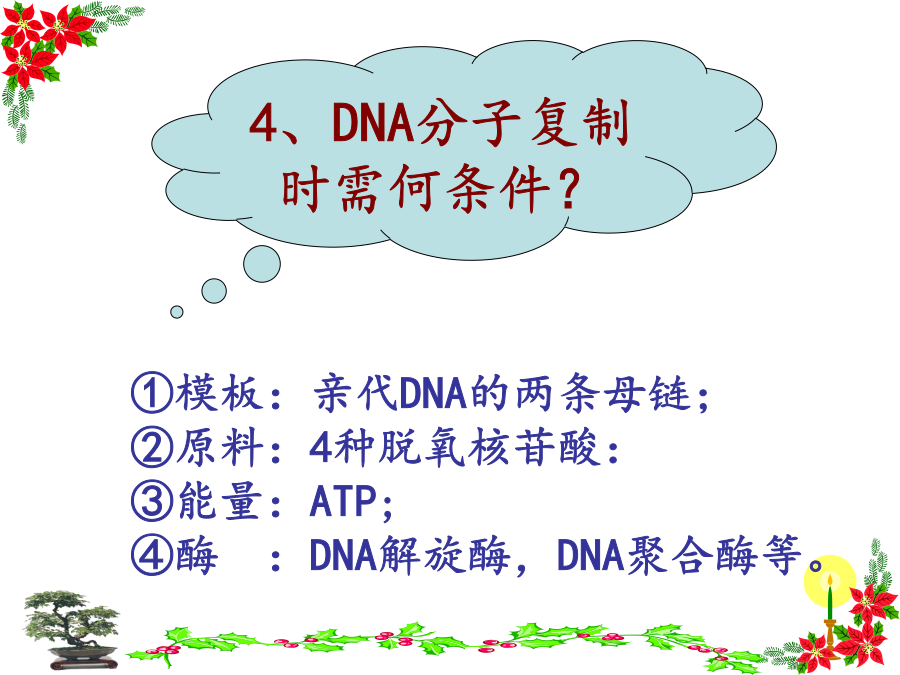 4、DNA分子复制时需何条件？

①模板：亲代DNA的两条母链；
②原料：4种脱氧核苷酸：
③能量：ATP；
④酶　：DNA解旋酶，DNA聚合酶等。